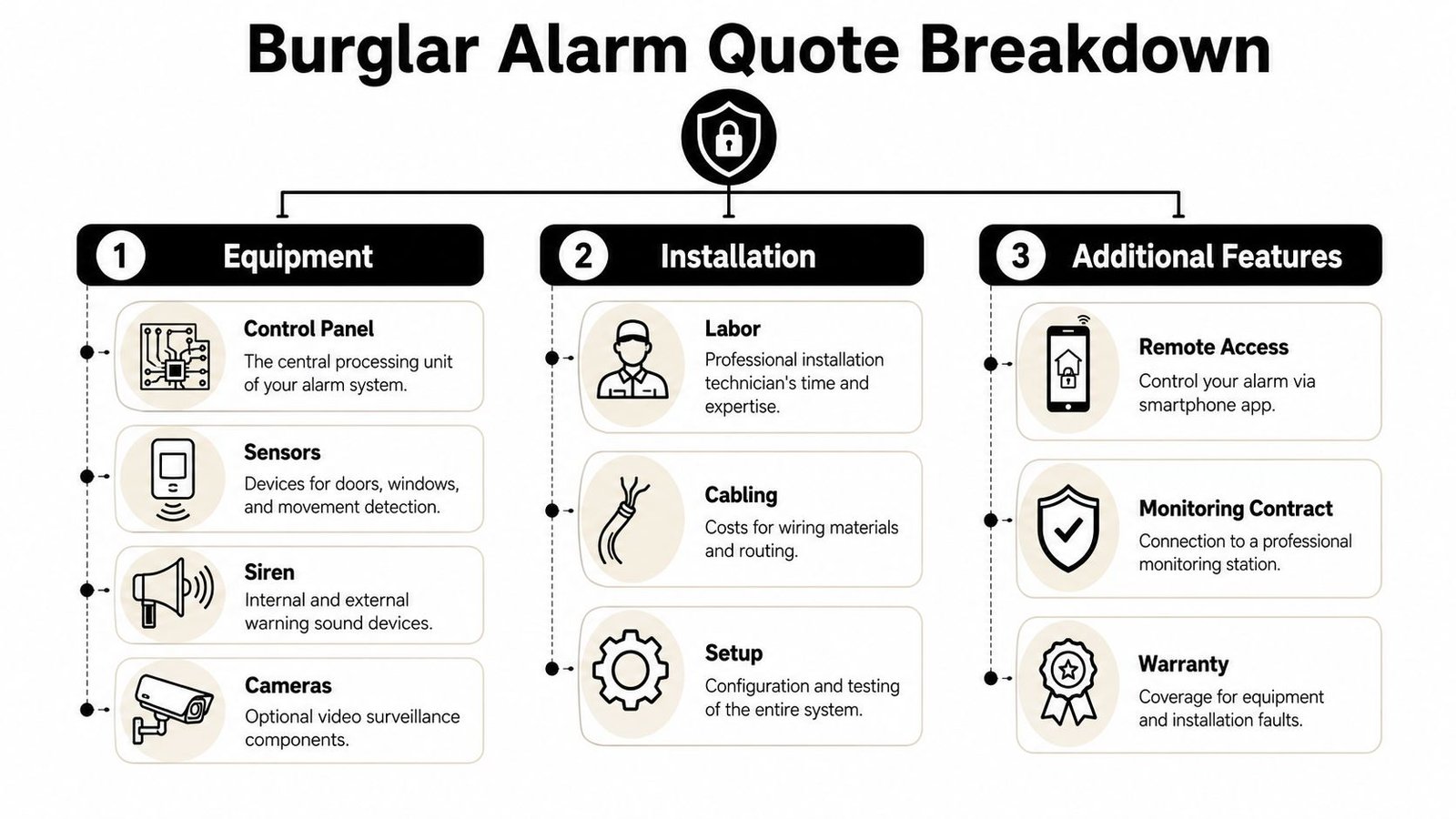 Burglar Alarm Quote Breakdown

1 Equipment

Control Panel
The central processing unit of your alarm system.

Sensors
Devices for doors, windows, and movement detection.

Siren
Internal and external warning sound devices.

Cameras
Optional video surveillance components.

2 Installation

Labor
Professional installation technician's time and expertise.

Cabling
Costs for wiring materials and routing.

Setup
Configuration and testing of the entire system.

3 Additional Features

Remote Access
Control your alarm via smartphone app.

Monitoring Contract
Connection to a professional monitoring station.

Warranty
Coverage for equipment and installation faults.